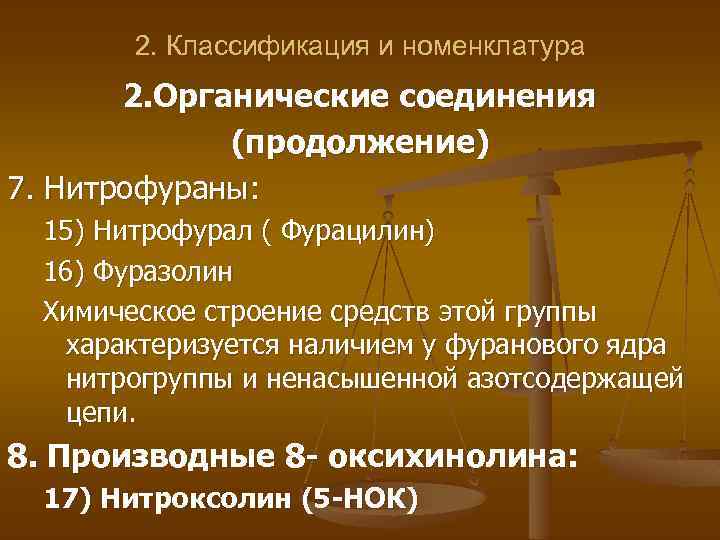 2. Классификация и номенклатура

2.Органические соединения (продолжение)

7. Нитрофураны:

15) Нитрофурал ( Фурацилин)

16) Фуразолин

Химическое строение средств этой группы характеризуется наличием у фуранового ядра нитрогруппы и ненасышенной азотсодержащей цепи.

8. Производные 8- оксихинолина:

17) Нитроксолин (5-НОК)